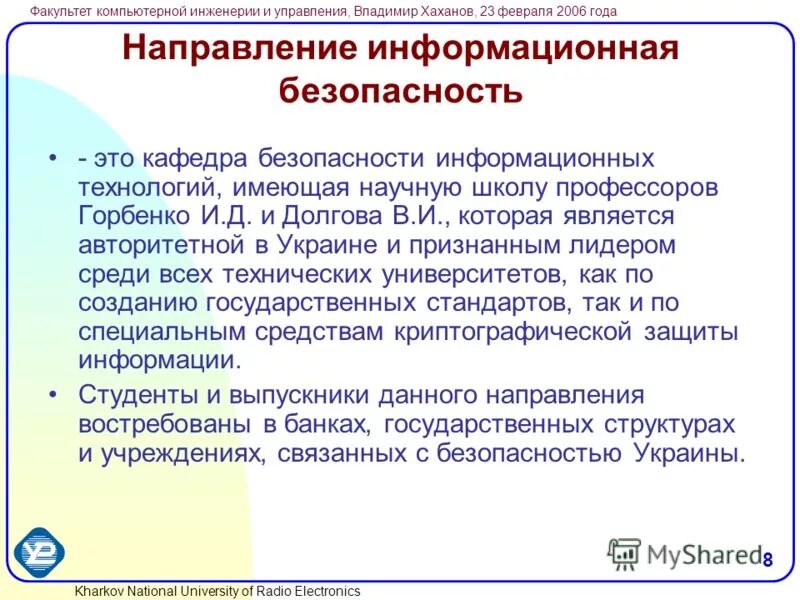 Факультет компьютерной инженерии и управления, Владимир Хаханов, 23 февраля 2006 года

Направление информационная безопасность

• - это кафедра безопасности информационных технологий, имеющая научную школу профессоров Горбенко И.Д. и Долгова В.И., которая является авторитетной в Украине и признанным лидером среди всех технических университетов, как по созданию государственных стандартов, так и по специальным средствам криптографической защиты информации.

• Студенты и выпускники данного направления востребованы в банках, государственных структурах и учреждениях, связанных с безопасностью Украины.

MyShared

8

Kharkov National University of Radio Electronics